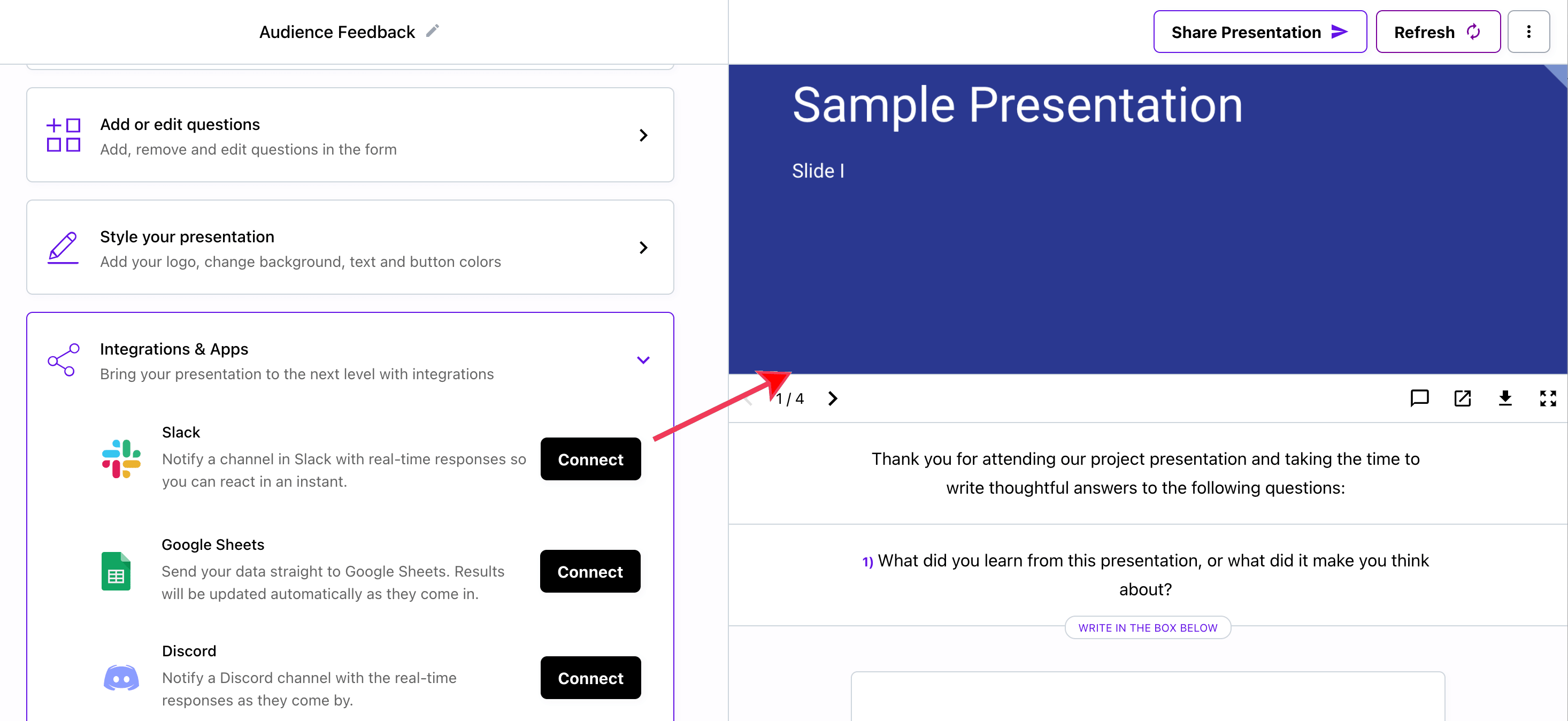 Audience Feedback

Add or edit questions
Add, remove and edit questions in the form

Style your presentation
Add your logo, change background, text and button colors

Integrations & Apps
Bring your presentation to the next level with integrations

Slack
Notify a channel in Slack with real-time responses so you can react in an instant.
Connect

Google Sheets
Send your data straight to Google Sheets. Results will be updated automatically as they come in.
Connect

Discord
Notify a Discord channel with the real-time responses as they come by.
Connect

Share Presentation
Refresh

Sample Presentation
Slide I

1 / 4

Thank you for attending our project presentation and taking the time to write thoughtful answers to the following questions:

1) What did you learn from this presentation, or what did it make you think about?

WRITE IN THE BOX BELOW